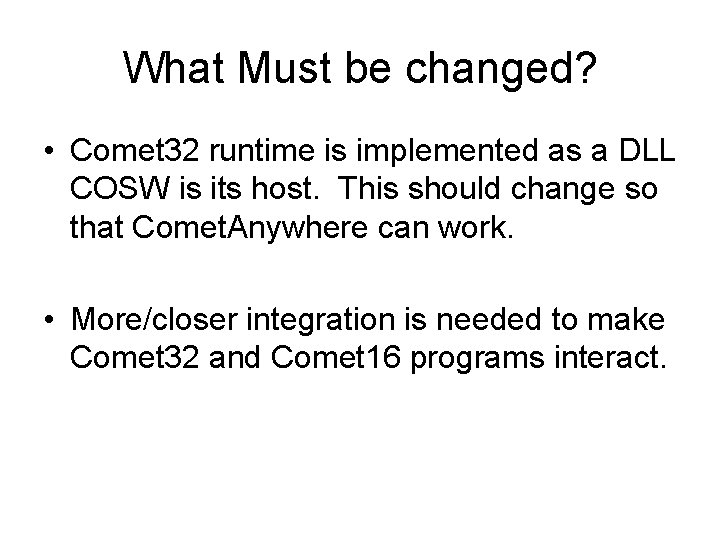 What Must be changed?

• Comet32 runtime is implemented as a DLL COSW is its host.  This should change so that CometAnywhere can work.

• More/closer integration is needed to make Comet32 and Comet16 programs interact.